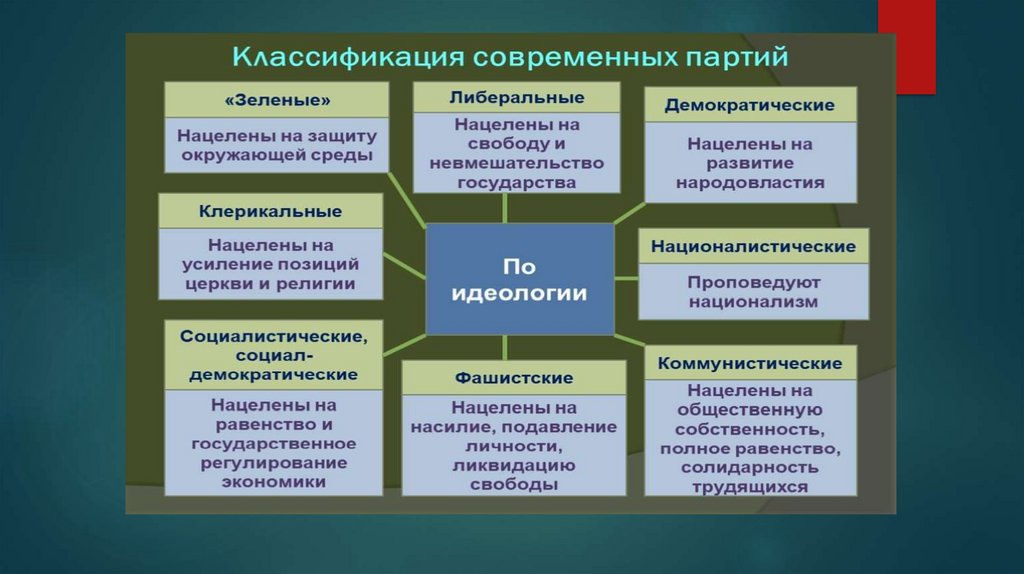 Классификация современных партий

«Зеленые»

Нацелены на защиту окружающей среды

Либеральные

Нацелены на свободу и невмешательство государства

Демократические

Нацелены на развитие народовластия

Клерикальные

Нацелены на усиление позиций церкви и религии

По идеологии

Националистические

Проповедуют национализм

Социалистические, социал-демократические

Нацелены на равенство и государственное регулирование экономики

Фашистские

Нацелены на насилие, подавление личности, ликвидацию свободы

Коммунистические

Нацелены на общественную собственность, полное равенство, солидарность трудящихся